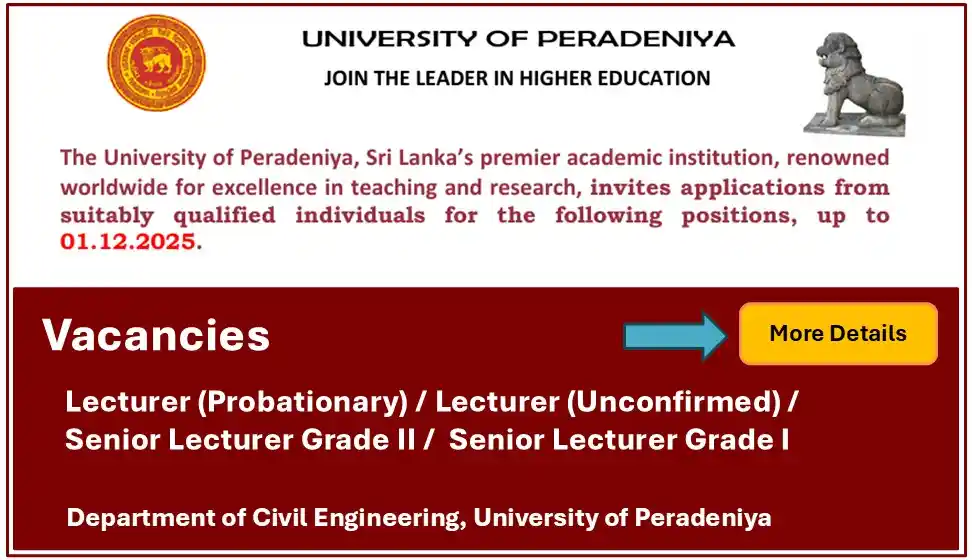 UNIVERSITY OF PERADENIYA

JOIN THE LEADER IN HIGHER EDUCATION

The University of Peradeniya, Sri Lanka's premier academic institution, renowned worldwide for excellence in teaching and research, invites applications from suitably qualified individuals for the following positions, up to 01.12.2025.

Vacancies

More Details

Lecturer (Probationary) / Lecturer (Unconfirmed) / Senior Lecturer Grade II / Senior Lecturer Grade I

Department of Civil Engineering, University of Peradeniya